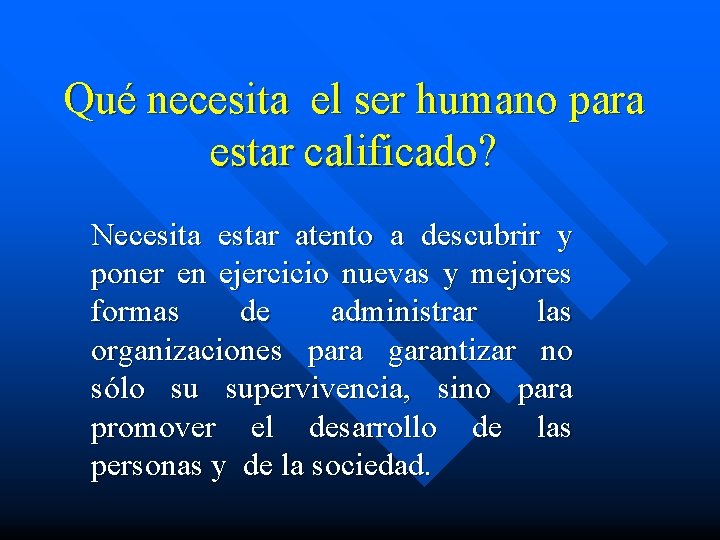 Qué necesita el ser humano para estar calificado?

Necesita estar atento a descubrir y poner en ejercicio nuevas y mejores formas de administrar las organizaciones para garantizar no sólo su supervivencia, sino para promover el desarrollo de las personas y de la sociedad.